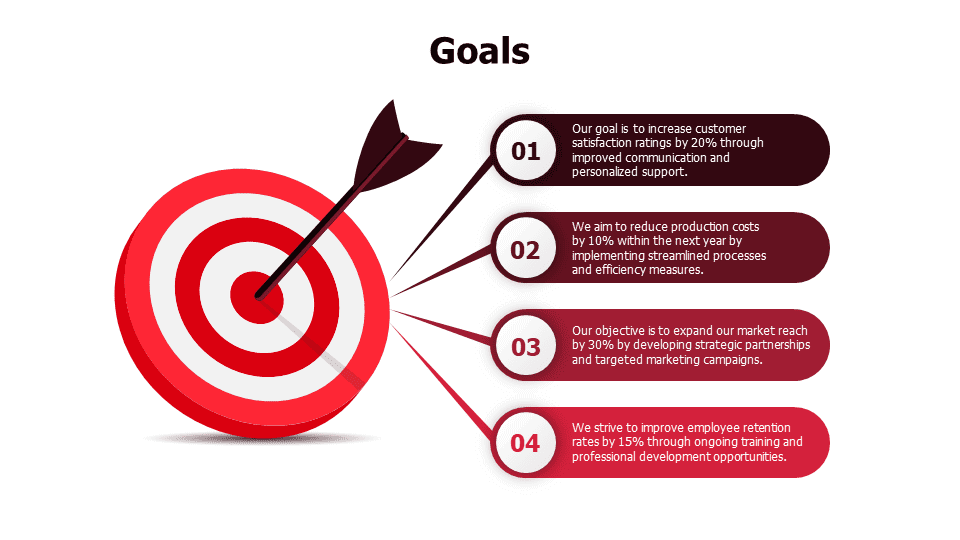 Goals

01

Our goal is to increase customer satisfaction ratings by 20% through improved communication and personalized support.

02

We aim to reduce production costs by 10% within the next year by implementing streamlined processes and efficiency measures.

03

Our objective is to expand our market reach by 30% by developing strategic partnerships and targeted marketing campaigns.

04

We strive to improve employee retention rates by 15% through ongoing training and professional development opportunities.